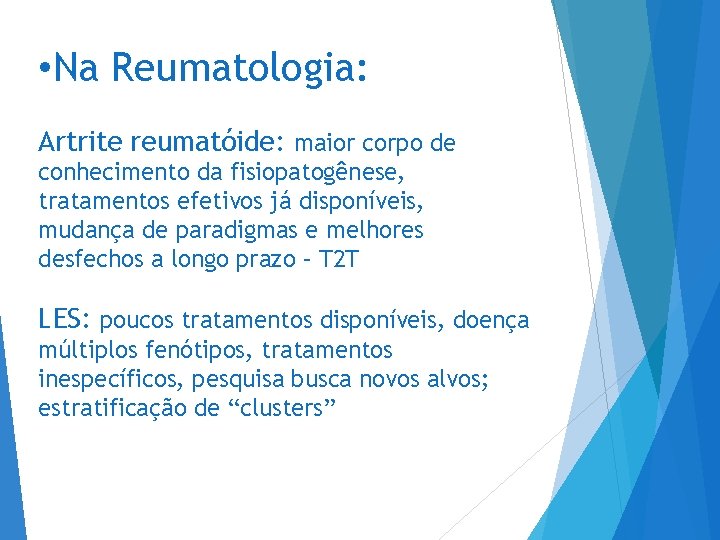 •Na Reumatologia:

Artrite reumatóide: maior corpo de conhecimento da fisiopatogênese, tratamentos efetivos já disponíveis, mudança de paradigmas e melhores desfechos a longo prazo – T2T

LES: poucos tratamentos disponíveis, doença múltiplos fenótipos, tratamentos inespecíficos, pesquisa busca novos alvos; estratificação de “clusters”